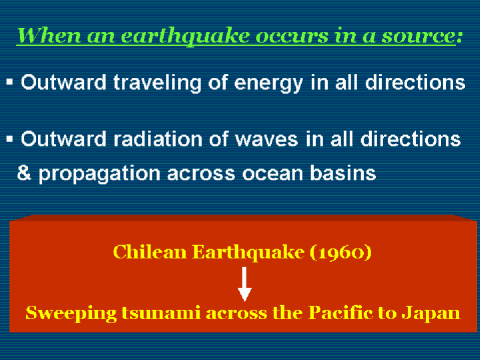 When an earthquake occurs in a source:

▪ Outward traveling of energy in all directions

▪ Outward radiation of waves in all directions & propagation across ocean basins

Chilean Earthquake (1960)

Sweeping tsunami across the Pacific to Japan